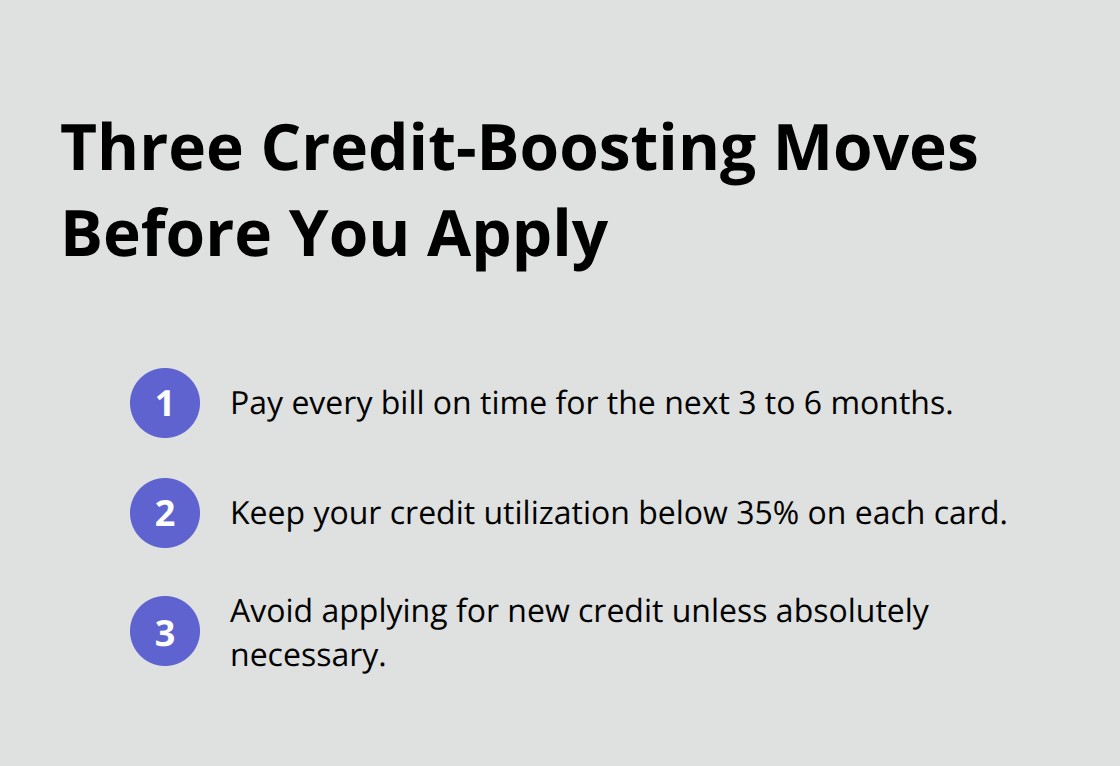 Three Credit-Boosting Moves Before You Apply

1 Pay every bill on time for the next 3 to 6 months.

2 Keep your credit utilization below 35% on each card.

3 Avoid applying for new credit unless absolutely necessary.